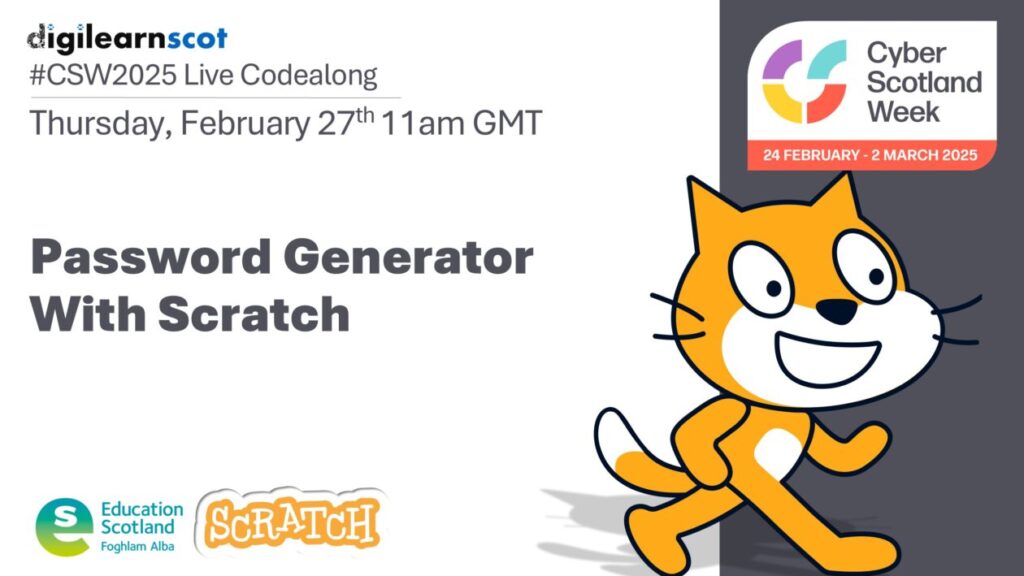 digilearnscot
#CSW2025 Live Codealong
Thursday, February 27$^{th}$ 11am GMT

Cyber Scotland Week
24 FEBRUARY - 2 MARCH 2025

Password Generator With Scratch

Education Scotland
Foghlam Alba

SCRATCH